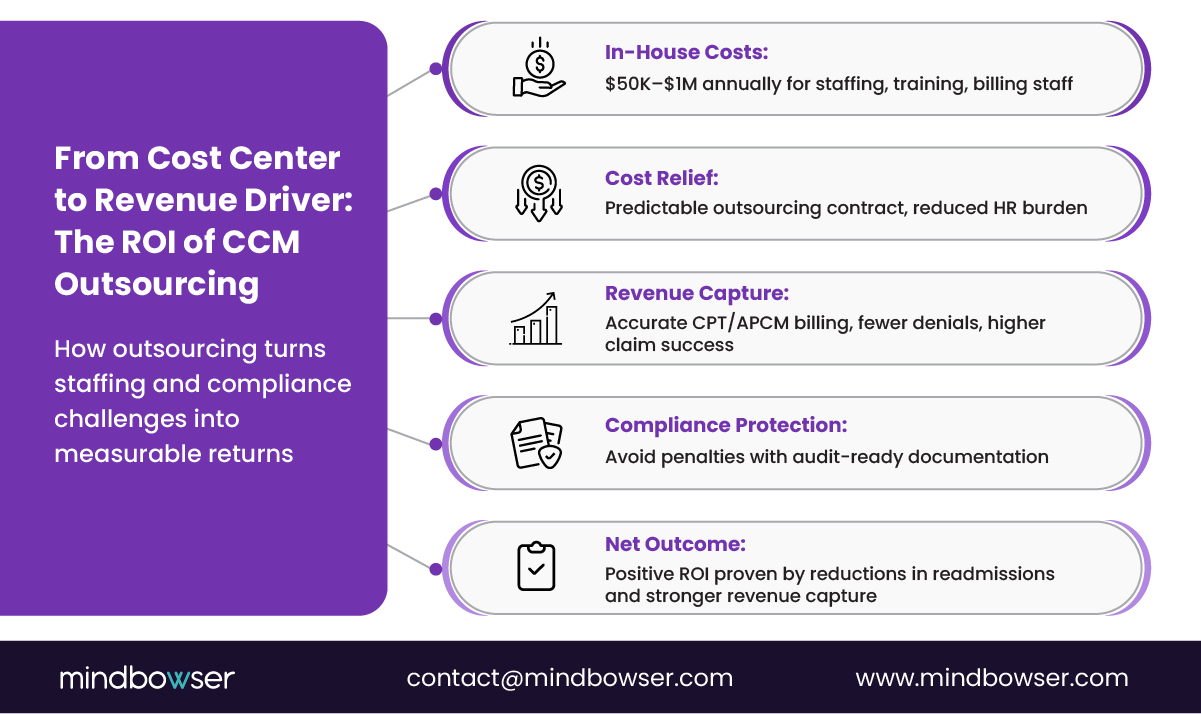 From Cost Center to Revenue Driver: The ROI of CCM Outsourcing

How outsourcing turns staffing and compliance challenges into measurable returns

In-House Costs:
\$50K–\$1M annually for staffing, training, billing staff

Cost Relief:
Predictable outsourcing contract, reduced HR burden

Revenue Capture:
Accurate CPT/APCM billing, fewer denials, higher claim success

Compliance Protection:
Avoid penalties with audit-ready documentation

Net Outcome:
Positive ROI proven by reductions in readmissions and stronger revenue capture

mindbowser

contact@mindbowser.com

www.mindbowser.com